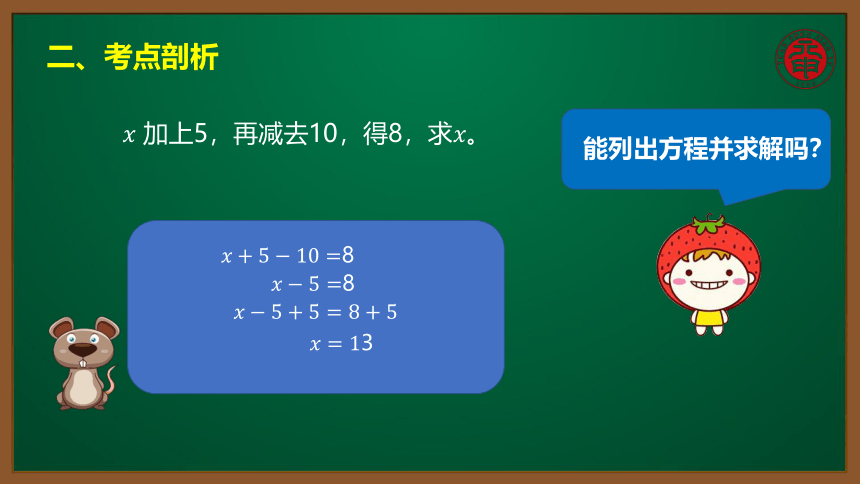 二、考点剖析

$x$ 加上5，再减去10，得8，求$x$。

能列出方程并求解吗?

$x+5-10=8$
$x-5=8$
$x-5+5=8+5$
$x=13$